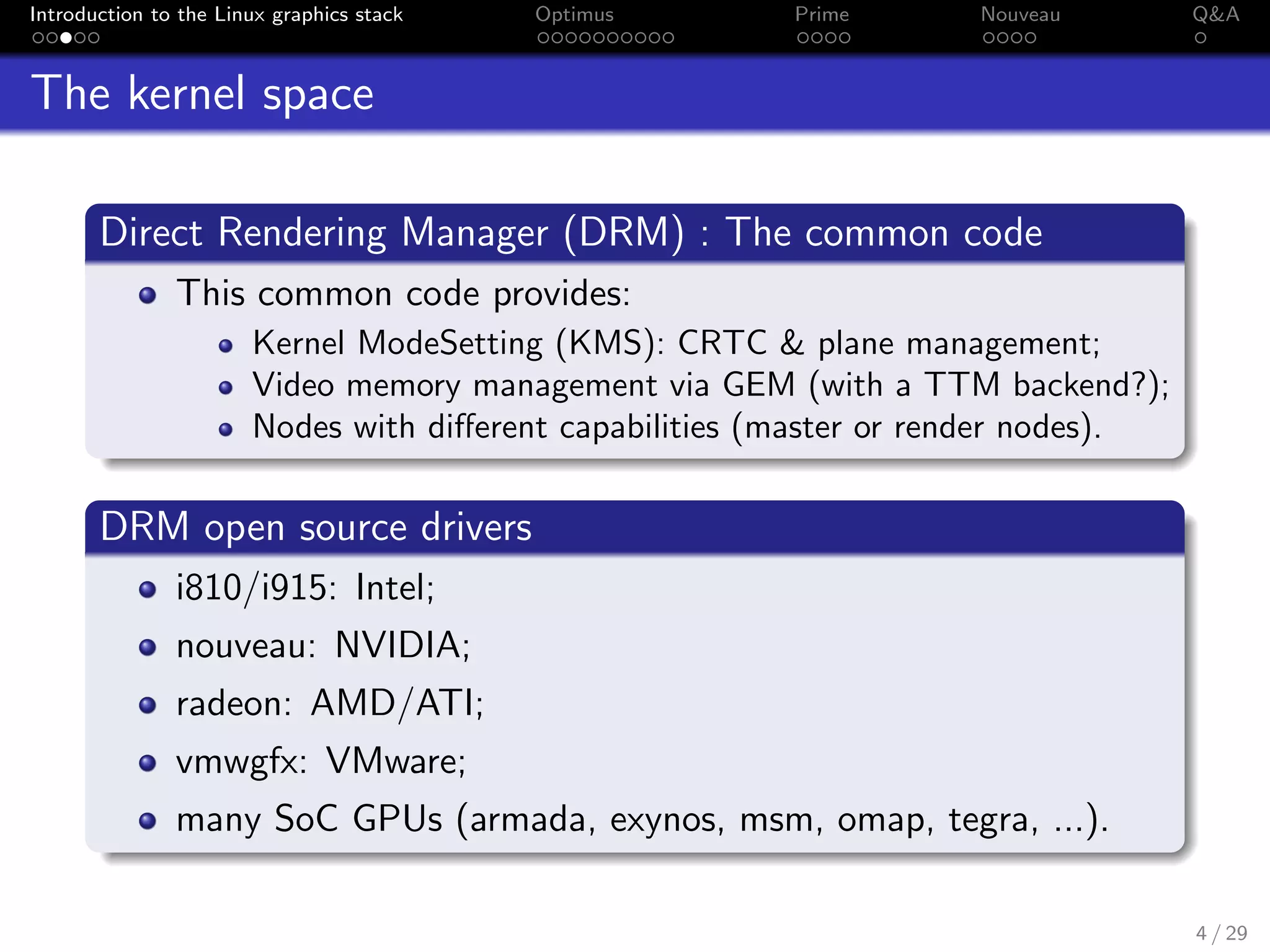 Introduction to the Linux graphics stack Optimus Prime Nouveau Q&A

The kernel space

Direct Rendering Manager (DRM) : The common code

- This common code provides:
  - Kernel ModeSetting (KMS): CRTC & plane management;
  - Video memory management via GEM (with a TTM backend?);
  - Nodes with different capabilities (master or render nodes).

DRM open source drivers

- i810/i915: Intel;
- nouveau: NVIDIA;
- radeon: AMD/ATI;
- vmwgfx: VMware;
- many SoC GPUs (armada, exynos, msm, omap, tegra, ...).

4 / 29